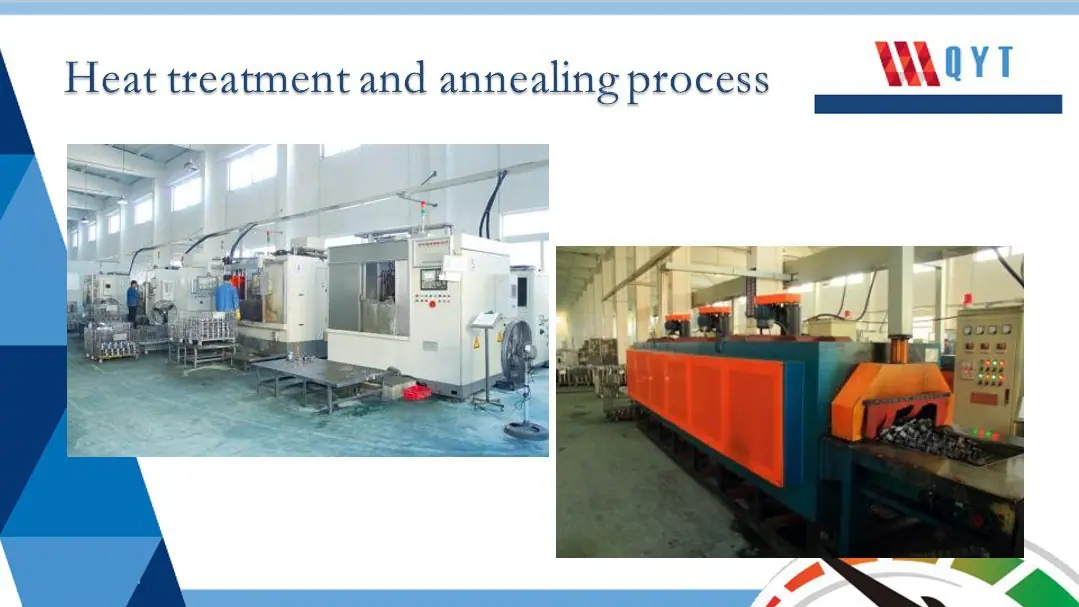 Heat treatment and annealing process

QYT